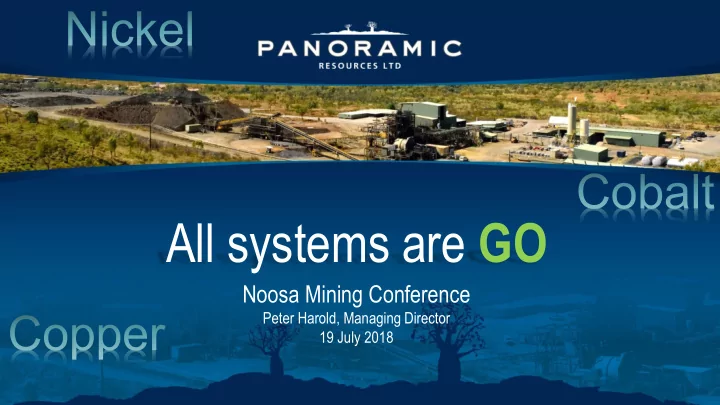 Nickel

PANORAMIC
RESOURCES LTD

Cobalt

All systems are GO

Noosa Mining Conference
Peter Harold, Managing Director
19 July 2018

Copper